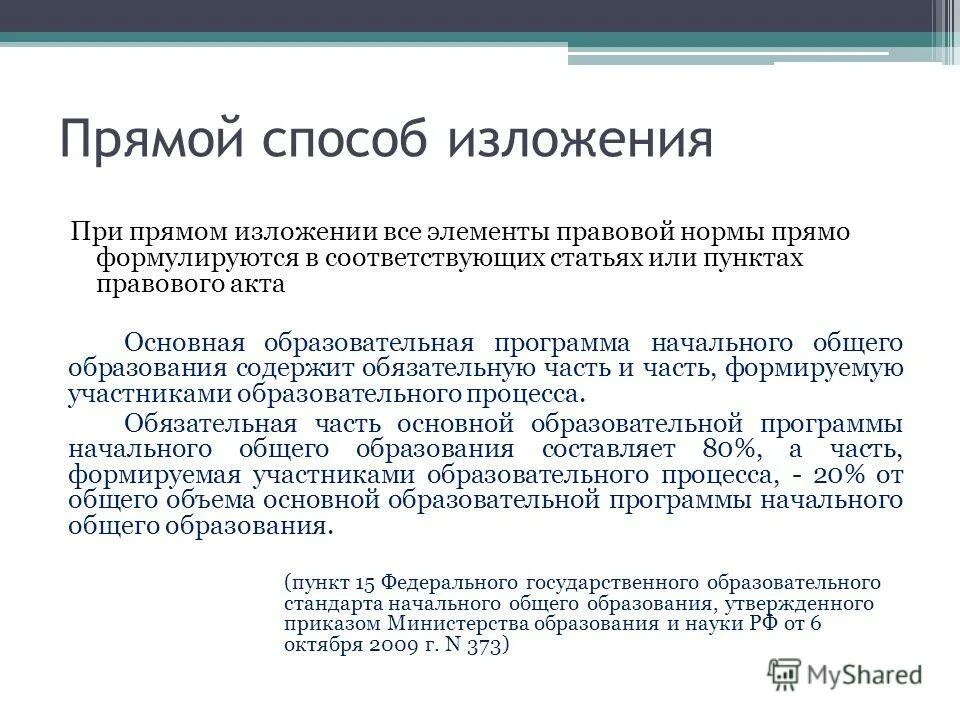 Прямой способ изложения

При прямом изложении все элементы правовой нормы прямо формулируются в соответствующих статьях или пунктах правового акта

Основная образовательная программа начального общего образования содержит обязательную часть и часть, формируемую участниками образовательного процесса.

Обязательная часть основной образовательной программы начального общего образования составляет 80%, а часть, формируемая участниками образовательного процесса, - 20% от общего объема основной образовательной программы начального общего образования.

(пункт 15 Федерального государственного образовательного стандарта начального общего образования, утвержденного приказом Министерства образования и науки РФ от 6 октября 2009 г. N 373)

MyShared